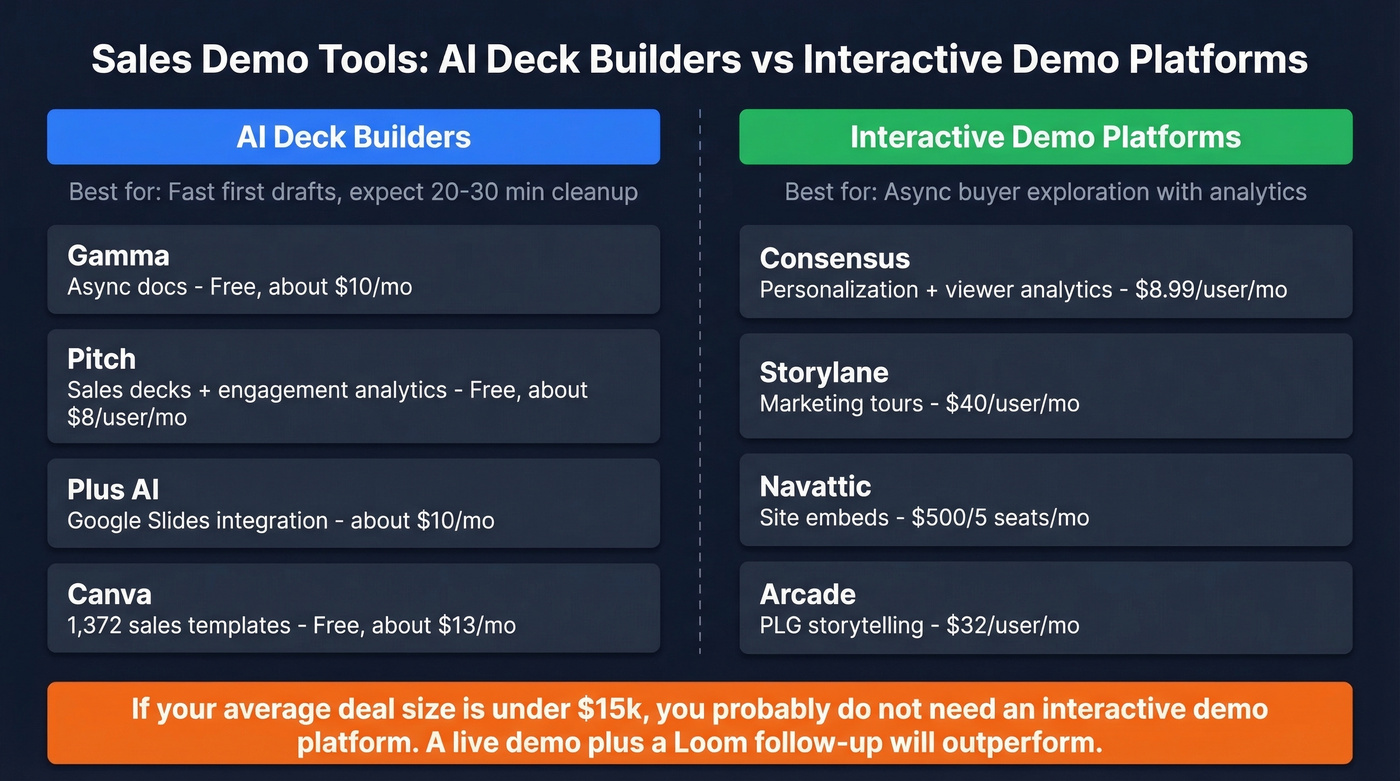 Sales Demo Tools: AI Deck Builders vs Interactive Demo Platforms

AI Deck Builders

Best for: Fast first drafts, expect 20-30 min cleanup

Gamma
Async docs - Free, about \$10/mo

Pitch
Sales decks + engagement analytics - Free, about \$8/user/mo

Plus AI
Google Slides integration - about \$10/mo

Canva
1,372 sales templates - Free, about \$13/mo

Interactive Demo Platforms

Best for: Async buyer exploration with analytics

Consensus
Personalization + viewer analytics - \$8.99/user/mo

Storylane
Marketing tours - \$40/user/mo

Navattic
Site embeds - \$500/5 seats/mo

Arcade
PLG storytelling - \$32/user/mo

If your average deal size is under \$15k, you probably do not need an interactive demo platform. A live demo plus a Loom follow-up will outperform.